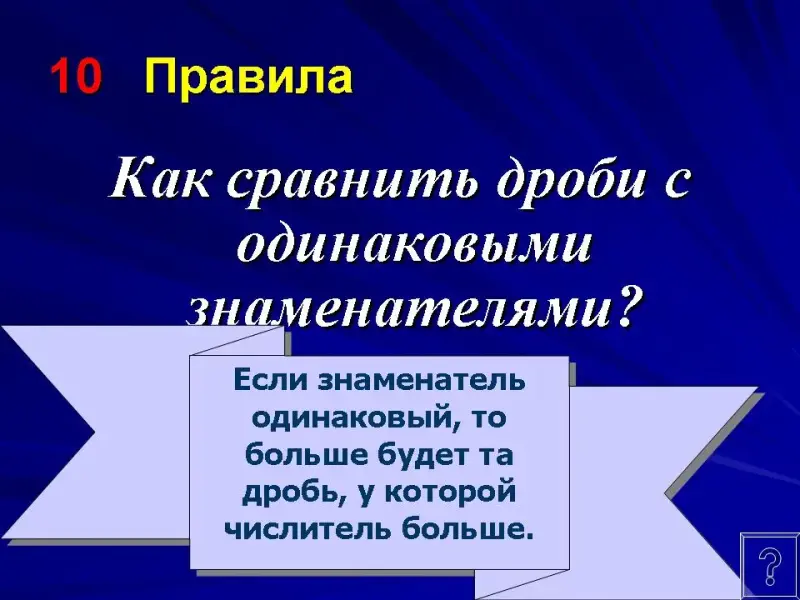 10 Правила

Как сравнить дроби с одинаковыми знаменателями?

Если знаменатель одинаковый, то больше будет та дробь, у которой числитель больше.

?